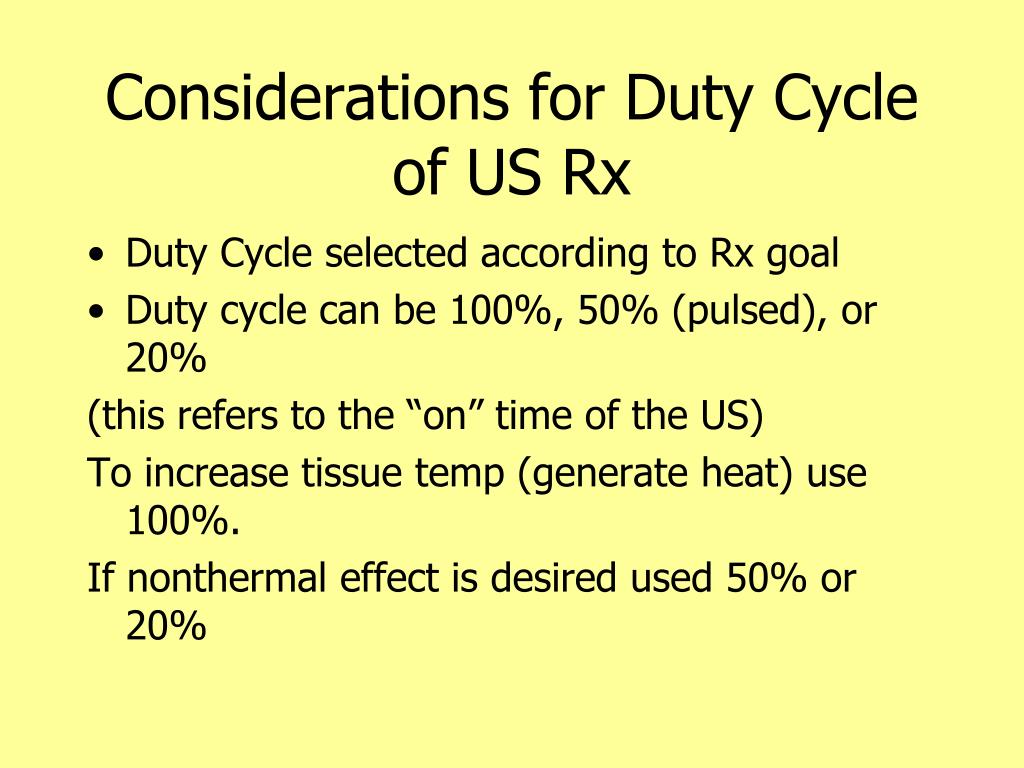 Considerations for Duty Cycle of US Rx

• Duty Cycle selected according to Rx goal
• Duty cycle can be 100%, 50% (pulsed), or 20%

(this refers to the “on” time of the US)

To increase tissue temp (generate heat) use 100%.

If nonthermal effect is desired used 50% or 20%